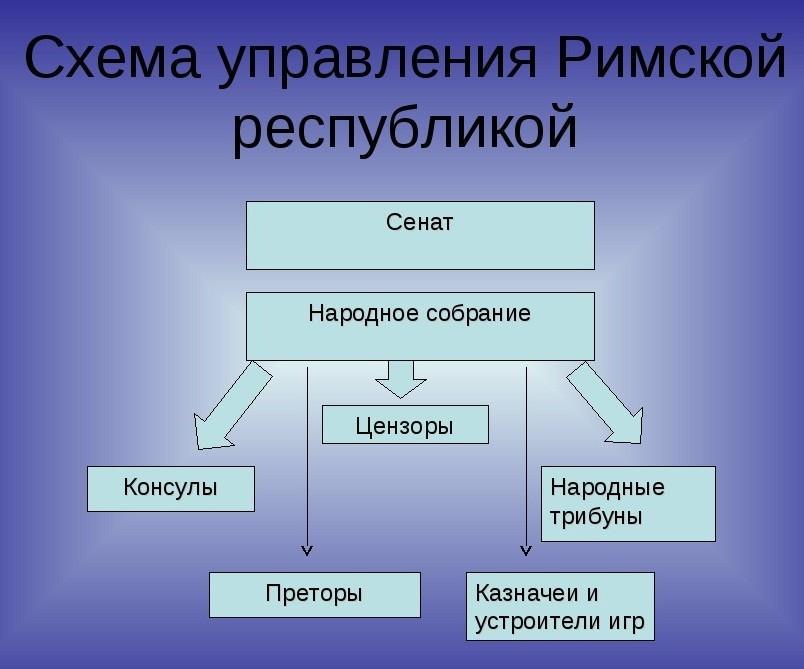 Схема управления Римской республикой

Сенат

Народное собрание

Цензоры

Консулы

Народные трибуны

Преторы

Казначеи и устроители игр